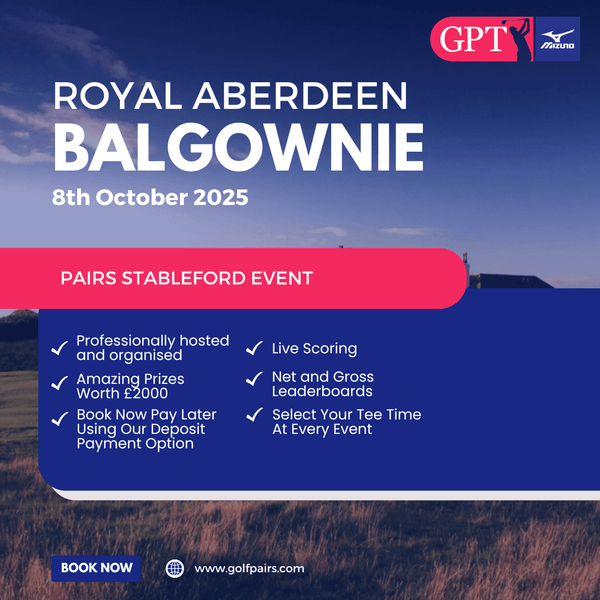 GPT

MIZUNO

ROYAL ABERDEEN
BALGOWNIE
8th October 2025

PAIRS STABLEFORD EVENT

Professionally hosted and organised

Amazing Prizes Worth £2000

Book Now Pay Later Using Our Deposit Payment Option

Live Scoring

Net and Gross Leaderboards

Select Your Tee Time At Every Event

BOOK NOW

www.golfpairs.com